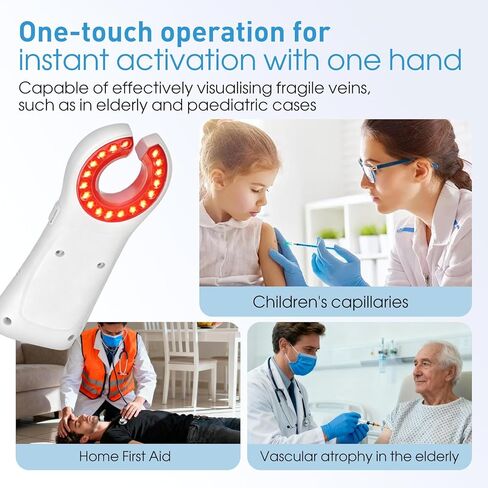 One-touch operation for instant activation with one hand

Capable of effectively visualising fragile veins, such as in elderly and paediatric cases

Children's capillaries

Home First Aid

Vascular atrophy in the elderly